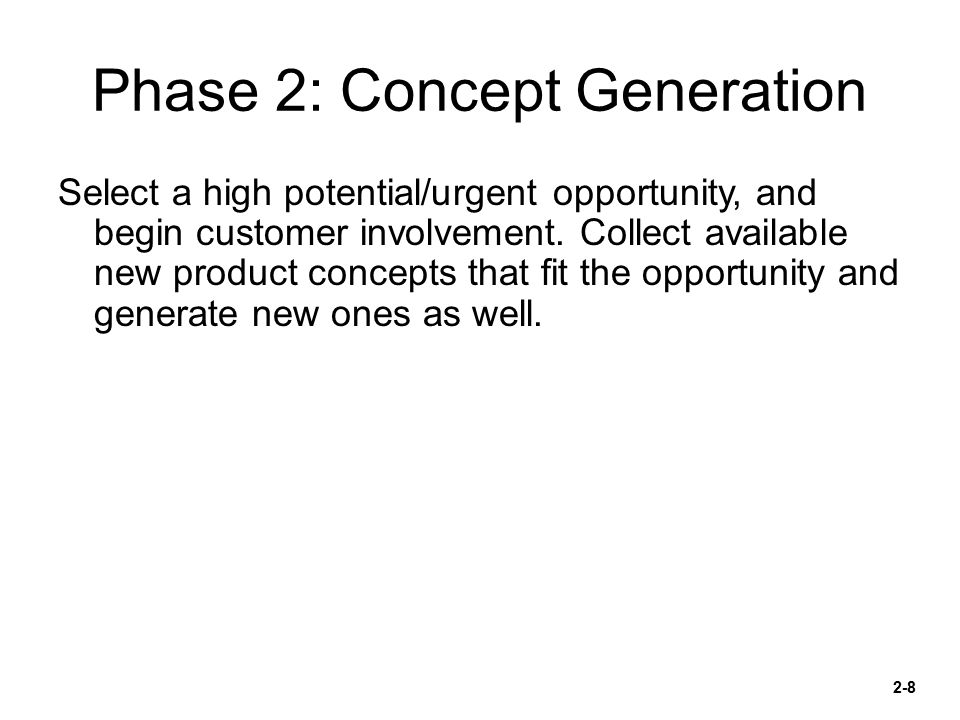 Phase 2: Concept Generation

Select a high potential/urgent opportunity, and begin customer involvement. Collect available new product concepts that fit the opportunity and generate new ones as well.

2-8